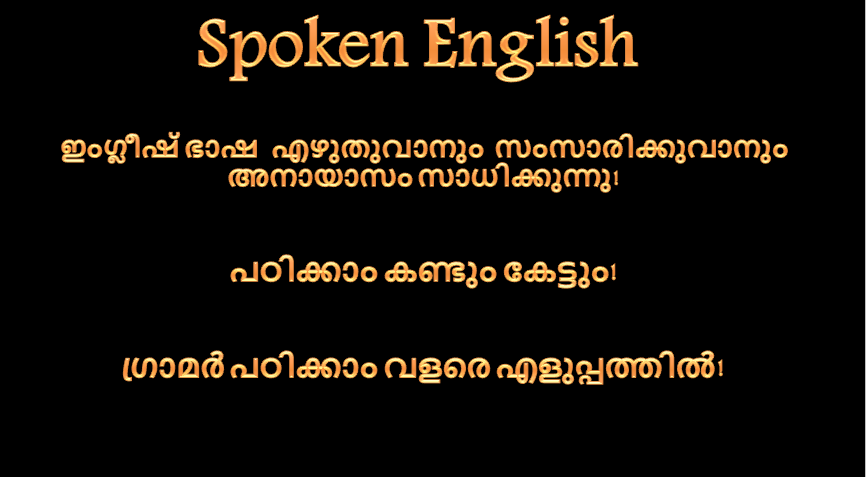 Spoken English

ഇംഗ്ലീഷ് ഭാഷ എഴുതുവാനും സംസാരിക്കുവാനും അനായാസം സാധിക്കുന്നു!

പഠിക്കാം കണ്ടും കേട്ടും!

ഗ്രാമർ പഠിക്കാം വളരെ എളുപ്പത്തിൽ!